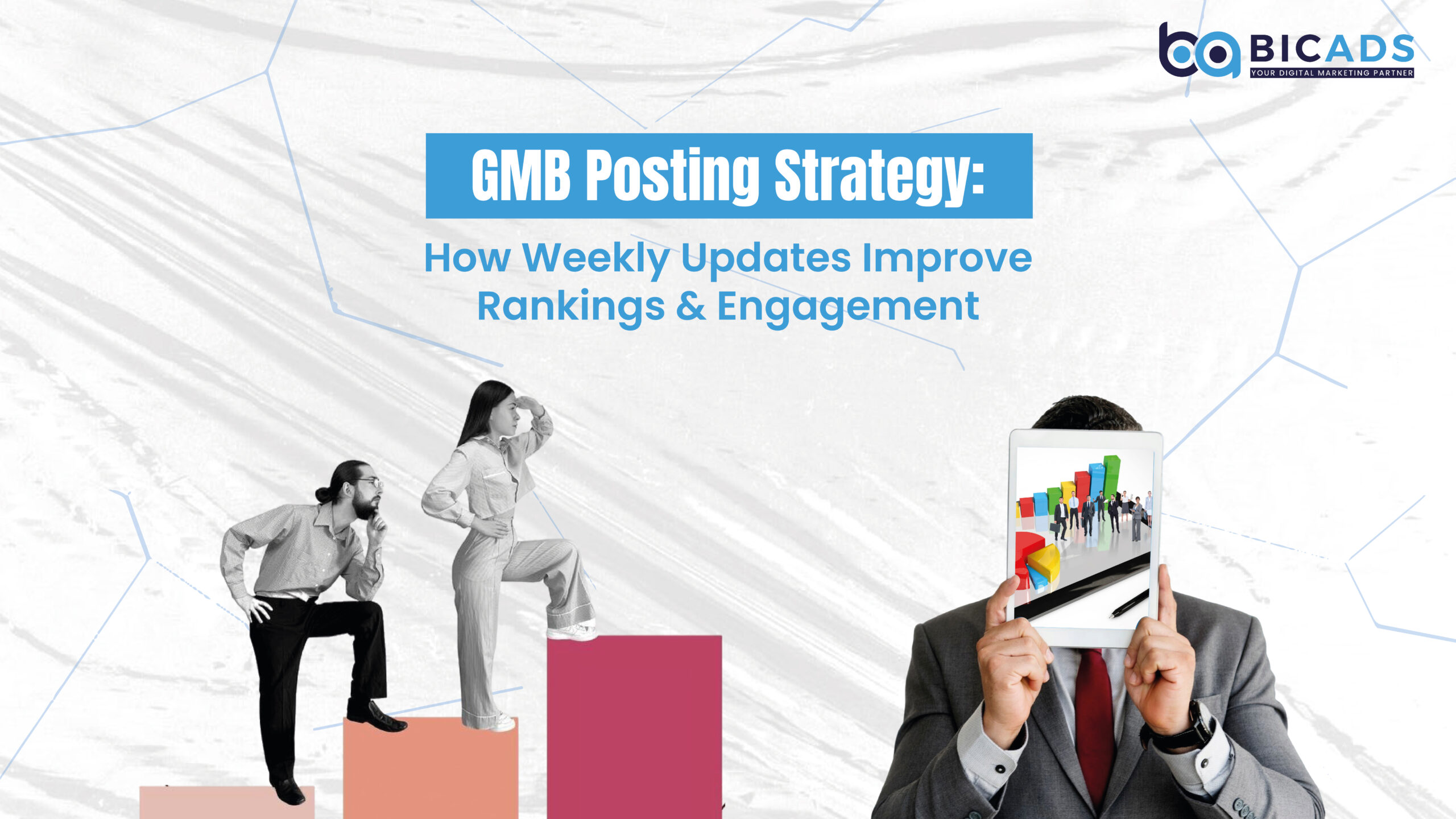 BICADS
YOUR DIGITAL MARKETING PARTNER

GMB Posting Strategy:

How Weekly Updates Improve Rankings & Engagement